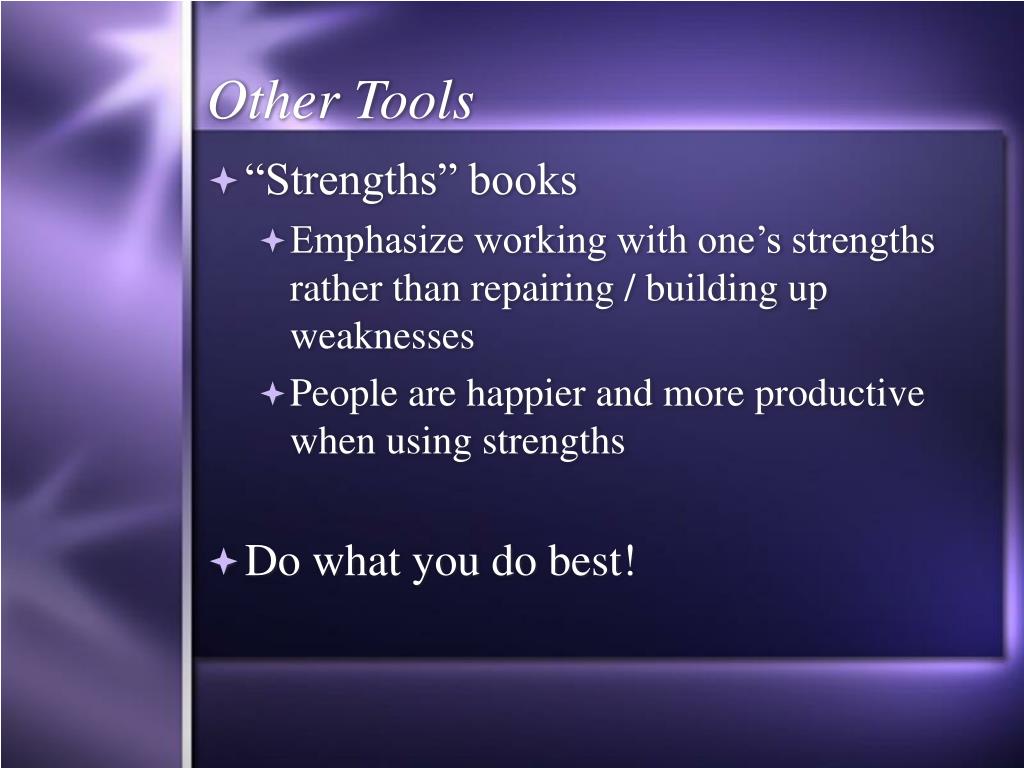 Other Tools

“Strengths” books

Emphasize working with one’s strengths rather than repairing / building up weaknesses

People are happier and more productive when using strengths

Do what you do best!